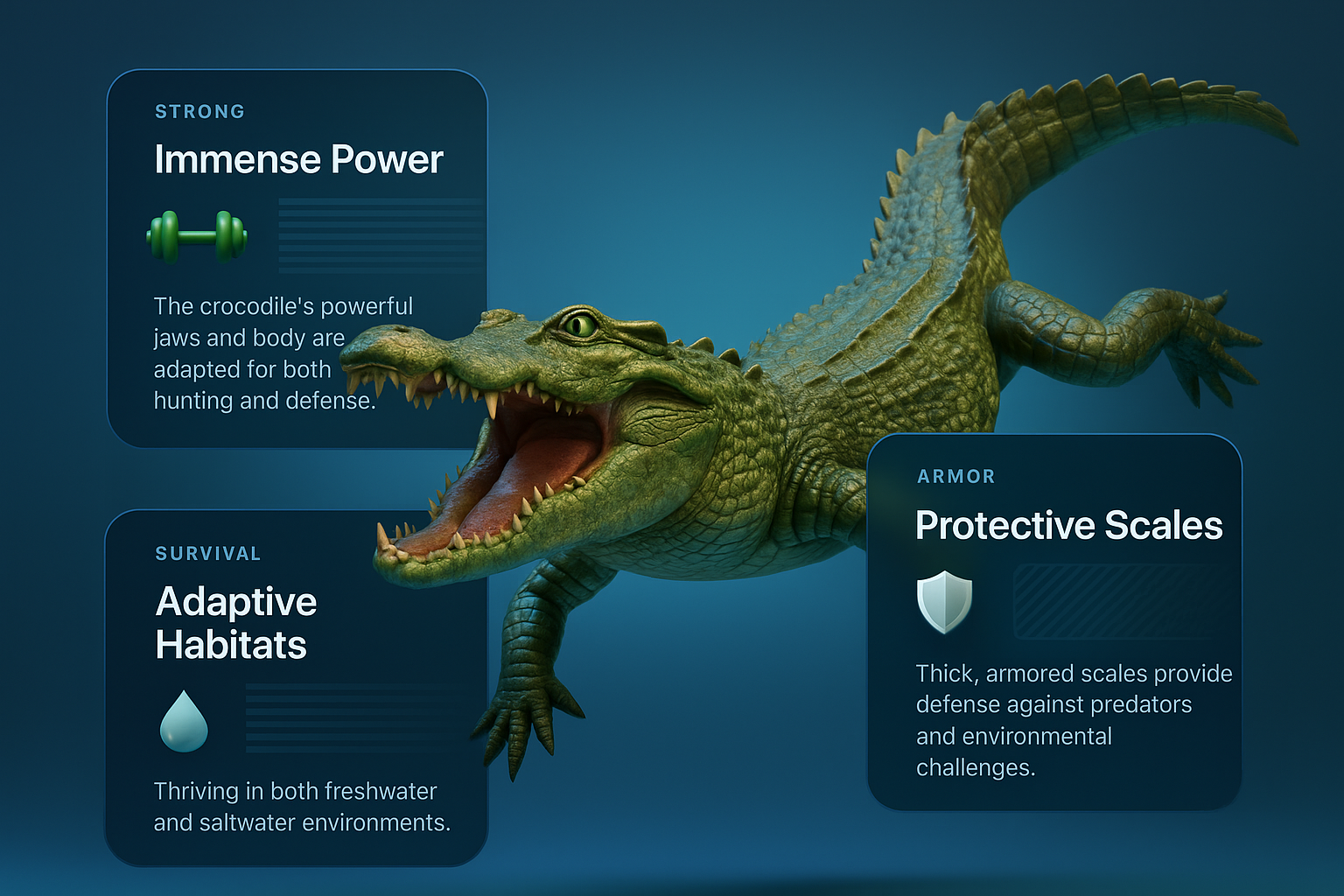 STRONG

Immense Power

The crocodile's powerful jaws and body are adapted for both hunting and defense.

SURVIVAL

Adaptive Habitats

Thriving in both freshwater and saltwater environments.

ARMOR

Protective Scales

Thick, armored scales provide defense against predators and environmental challenges.